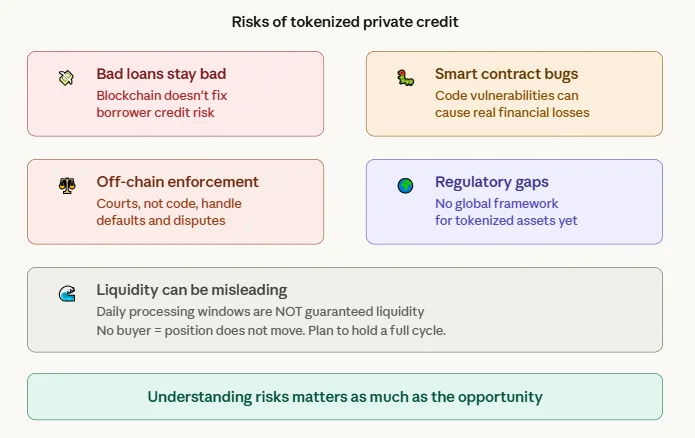 Risks of tokenized private credit

Bad loans stay bad
Blockchain doesn't fix borrower credit risk

Smart contract bugs
Code vulnerabilities can cause real financial losses

Off-chain enforcement
Courts, not code, handle defaults and disputes

Regulatory gaps
No global framework for tokenized assets yet

Liquidity can be misleading
Daily processing windows are NOT guaranteed liquidity
No buyer = position does not move. Plan to hold a full cycle.

Understanding risks matters as much as the opportunity